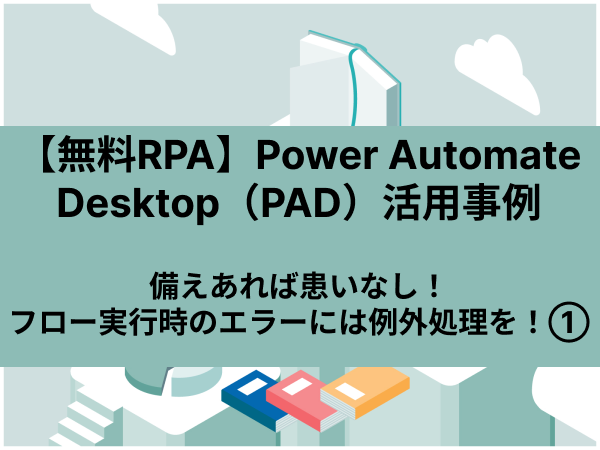 【無料RPA】Power Automate Desktop（PAD）活用事例

備えあれば患いなし！
フロー実行時のエラーには例外処理を！①